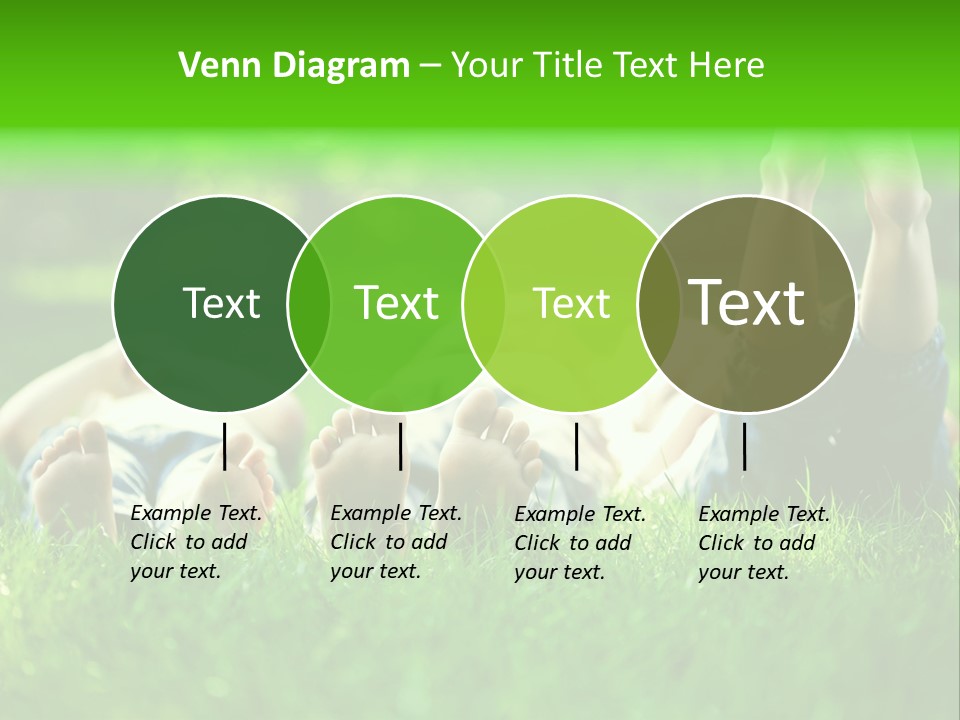 Venn Diagram – Your Title Text Here

Text

Text

Text

Text

Example Text. Click to add your text.

Example Text. Click to add your text.

Example Text. Click to add your text.

Example Text. Click to add your text.